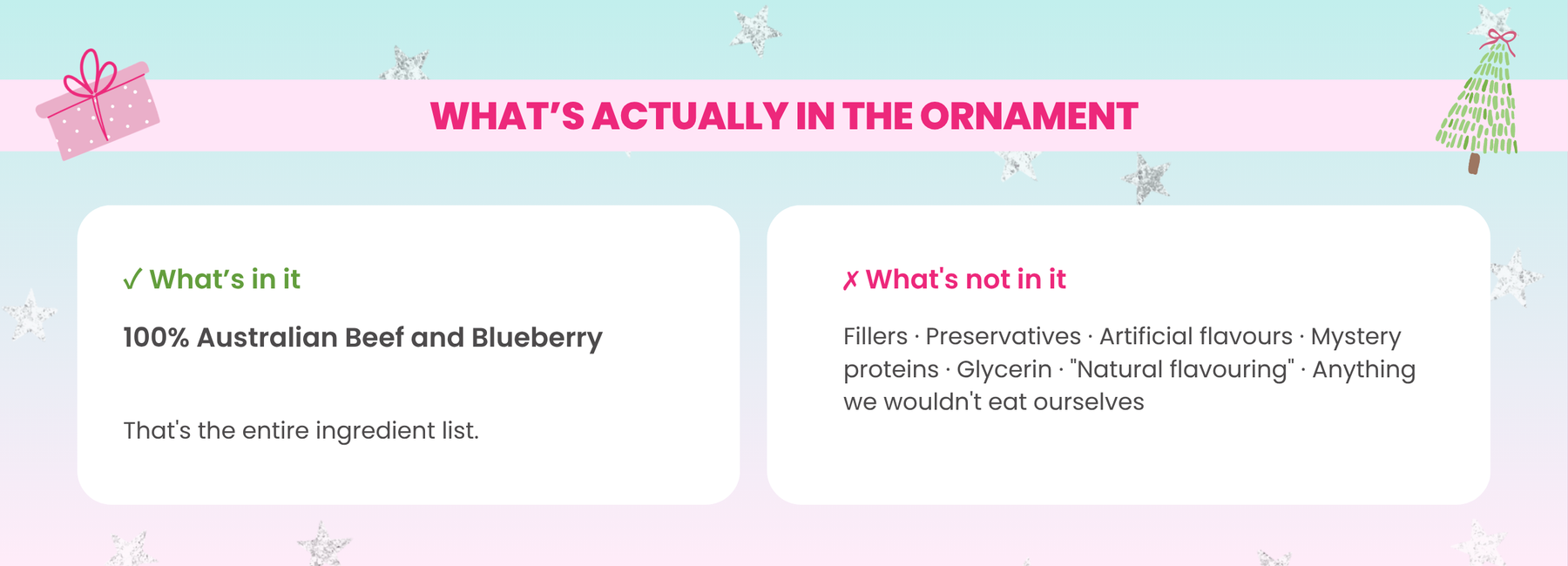 WHAT'S ACTUALLY IN THE ORNAMENT

✓ What's in it

100% Australian Beef and Blueberry

That's the entire ingredient list.

✗ What's not in it

Fillers · Preservatives · Artificial flavours · Mystery proteins · Glycerin · "Natural flavouring" · Anything we wouldn't eat ourselves